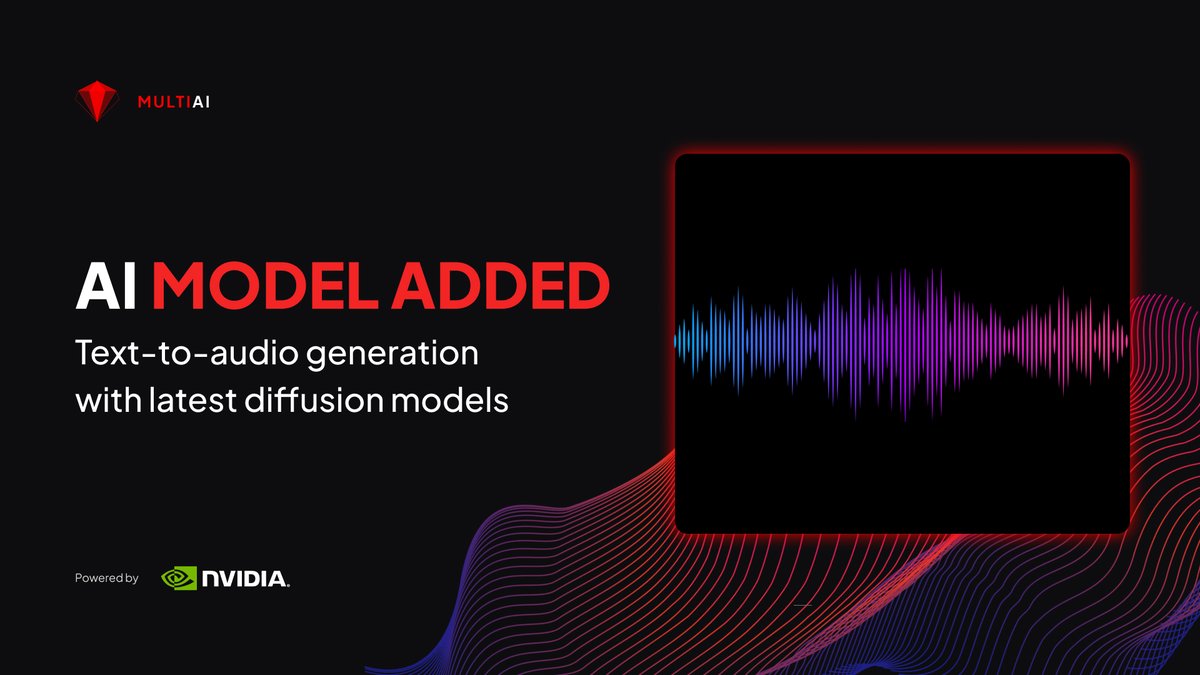 MULTIAI

AI MODEL ADDED

Text-to-audio generation with latest diffusion models

Powered by NVIDIA.